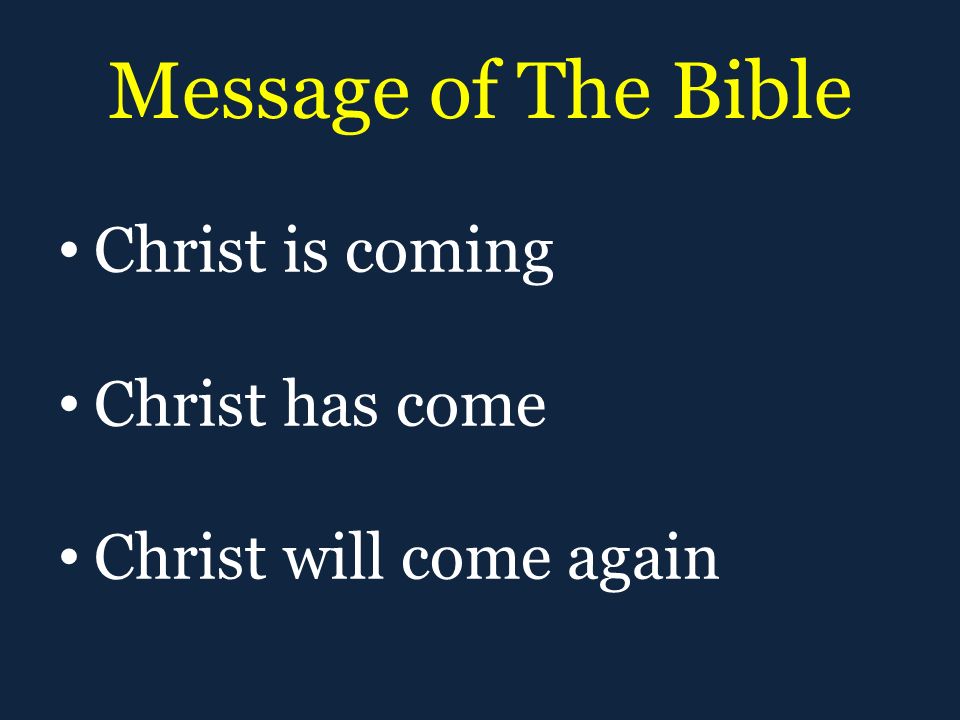 Message of The Bible

• Christ is coming

• Christ has come

• Christ will come again